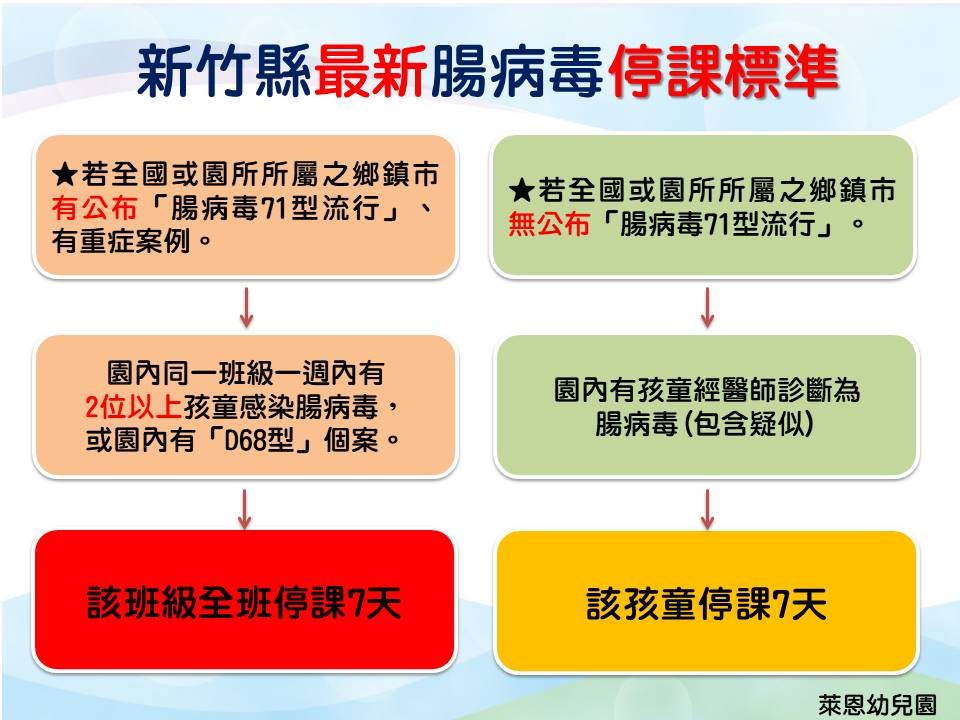 新竹縣最新腸病毒停課標準

★若全國或園所所屬之鄉鎮市有公布「腸病毒71型流行」、有重症案例。

園內同一班級一週內有2位以上孩童感染腸病毒，或園內有「D68型」個案。

該班級全班停課7天

★若全國或園所所屬之鄉鎮市無公布「腸病毒71型流行」。

園內有孩童經醫師診斷為腸病毒(包含疑似)

該孩童停課7天

萊恩幼兒園